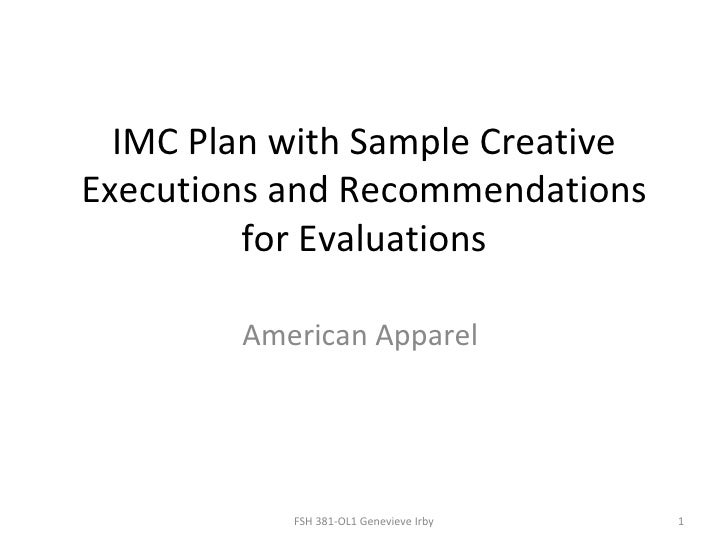 IMC Plan with Sample Creative Executions and Recommendations for Evaluations

American Apparel

FSH 381-OL1 Genevieve Irby

1